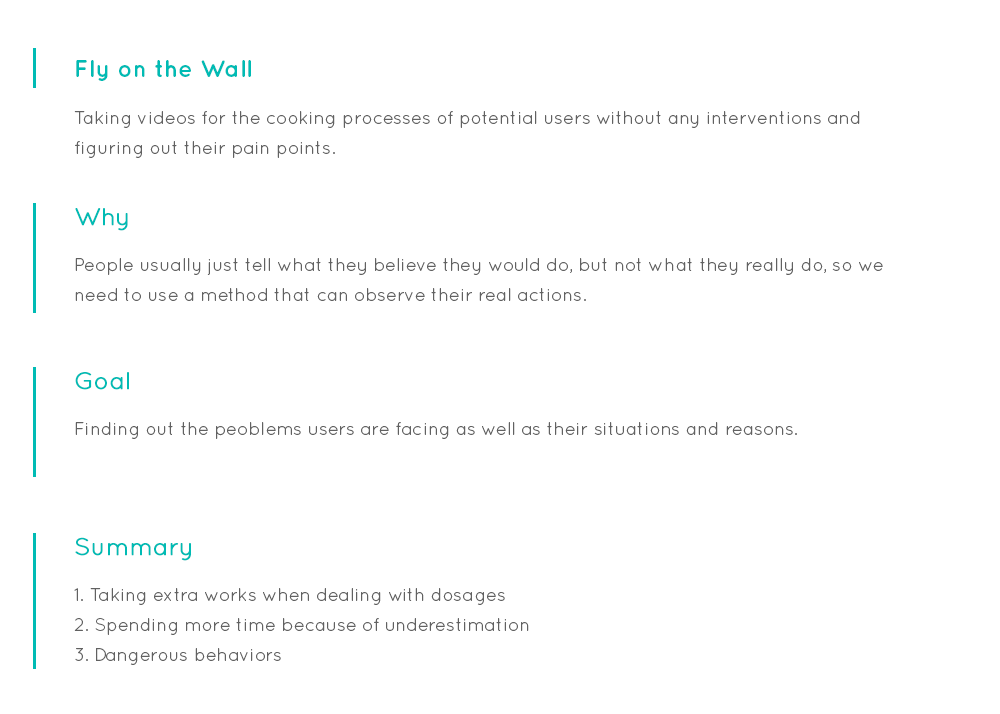 Fly on the Wall

Taking videos for the cooking processes of potential users without any interventions and figuring out their pain points.

Why

People usually just tell what they believe they would do, but not what they really do, so we need to use a method that can observe their real actions.

Goal

Finding out the peoblems users are facing as well as their situations and reasons.

Summary

1. Taking extra works when dealing with dosages
2. Spending more time because of underestimation
3. Dangerous behaviors